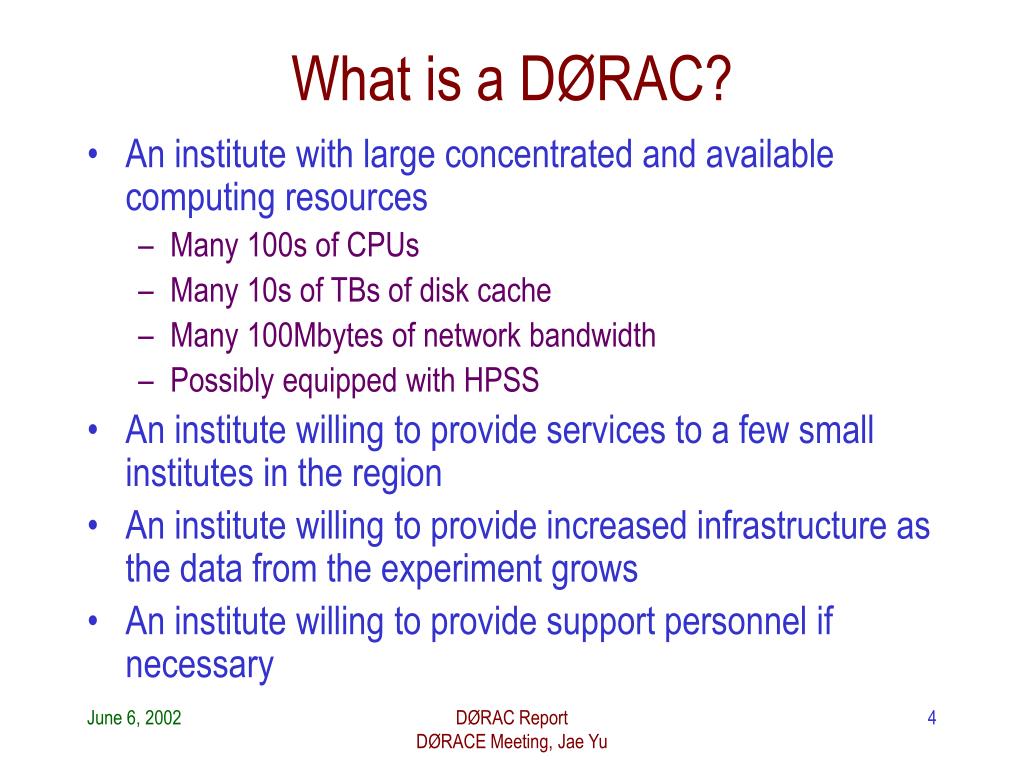 What is a DØRAC?

• An institute with large concentrated and available computing resources
  – Many 100s of CPUs
  – Many 10s of TBs of disk cache
  – Many 100Mbytes of network bandwidth
  – Possibly equipped with HPSS
• An institute willing to provide services to a few small institutes in the region
• An institute willing to provide increased infrastructure as the data from the experiment grows
• An institute willing to provide support personnel if necessary

June 6, 2002

DØRAC Report
DØRACE Meeting, Jae Yu

4